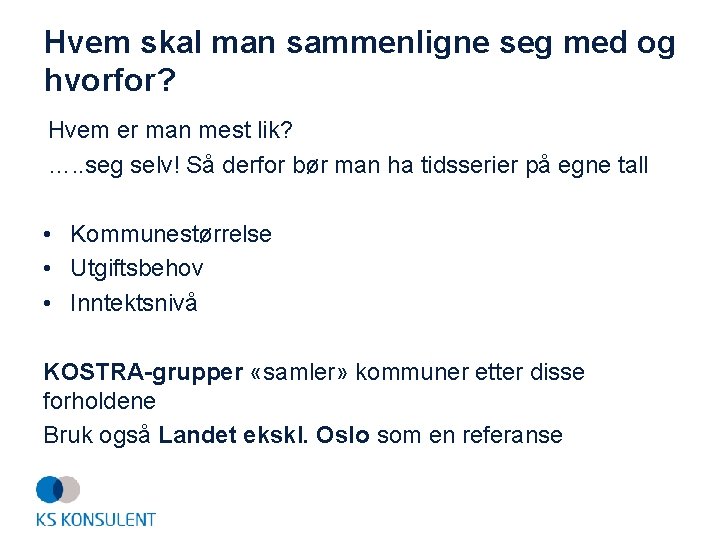 Hvem skal man sammenligne seg med og hvorfor?

Hvem er man mest lik?

…..seg selv! Så derfor bør man ha tidsserier på egne tall

• Kommunestørrelse
• Utgiftsbehov
• Inntektsnivå

KOSTRA-grupper «samler» kommuner etter disse forholdene

Bruk også Landet ekskl. Oslo som en referanse

KS KONSULENT